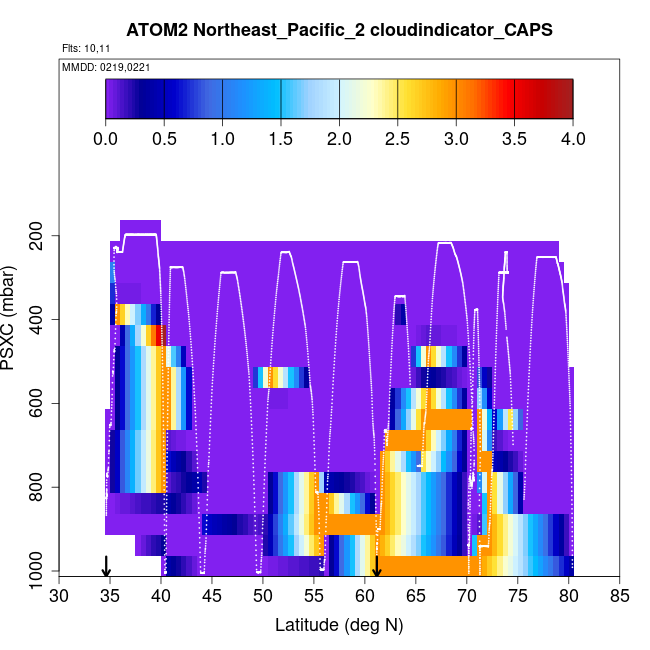 ATOM2 Northeast_Pacific_2 cloudindicator_CAPS
Flts: 10,11
MMDD: 0219,0221

0.0 0.5 1.0 1.5 2.0 2.5 3.0 3.5 4.0

PSXC (mbar)
200
400
600
800
1000

30 35 40 45 50 55 60 65 70 75 80 85
Latitude (deg N)